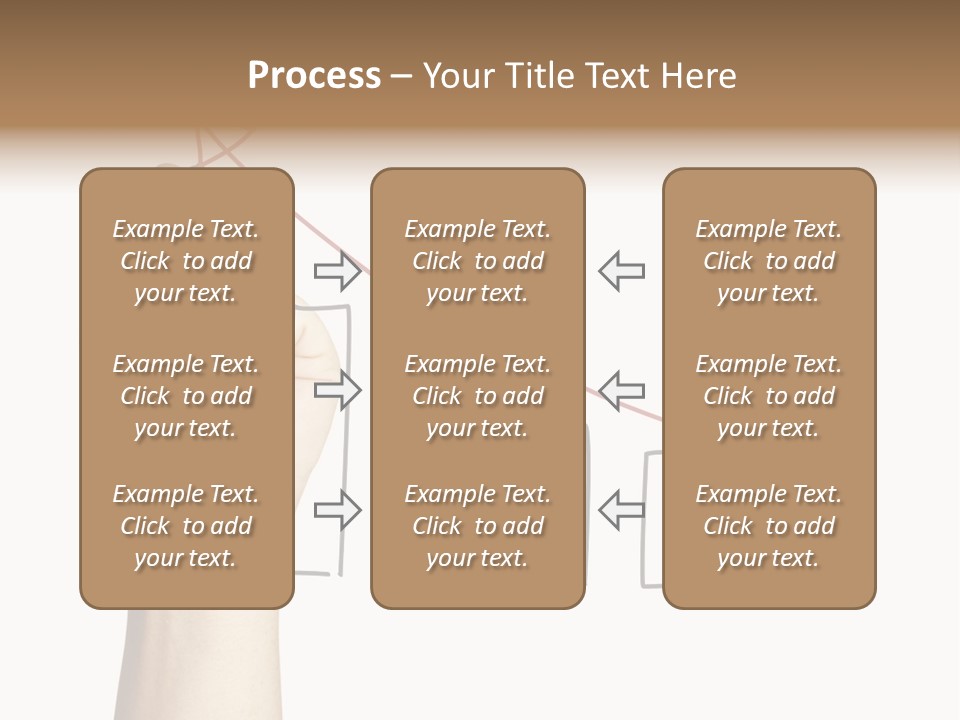 Process – Your Title Text Here

Example Text. Click to add your text.

Example Text. Click to add your text.

Example Text. Click to add your text.

Example Text. Click to add your text.

Example Text. Click to add your text.

Example Text. Click to add your text.

Example Text. Click to add your text.

Example Text. Click to add your text.

Example Text. Click to add your text.